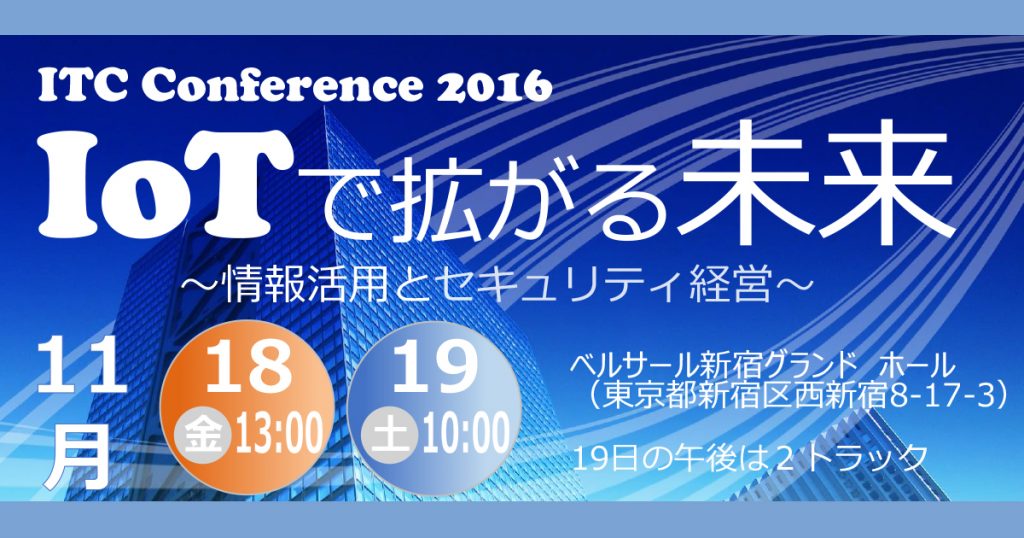 ITC Conference 2016

IoTで拡がる未来

～情報活用とセキュリティ経営～

11月

18 金 13:00

19 土 10:00

ベルサール新宿グランド ホール
（東京都新宿区西新宿8-17-3）

19日の午後は２トラック